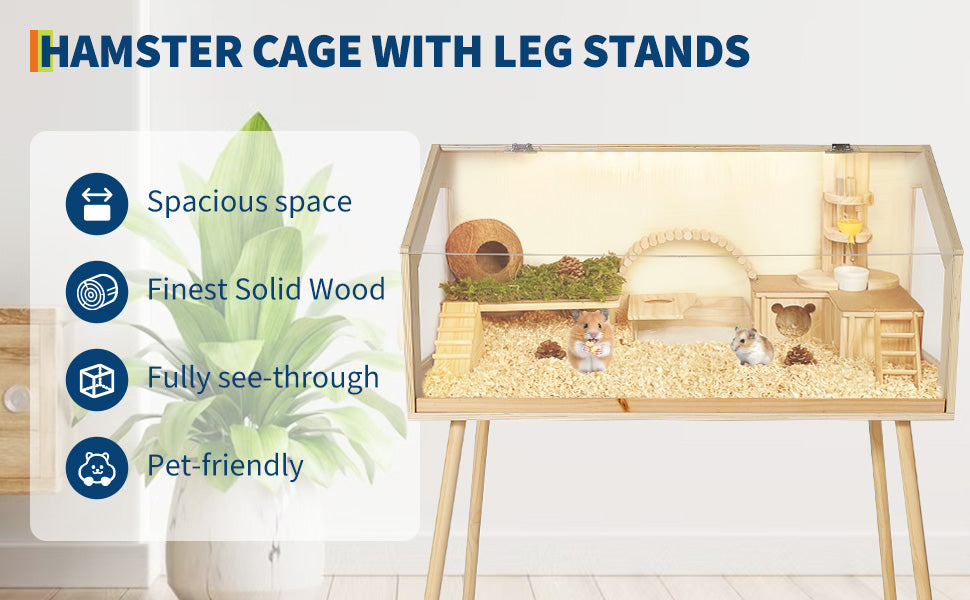 HAMSTER CAGE WITH LEG STANDS

Spacious space

Finest Solid Wood

Fully see-through

Pet-friendly